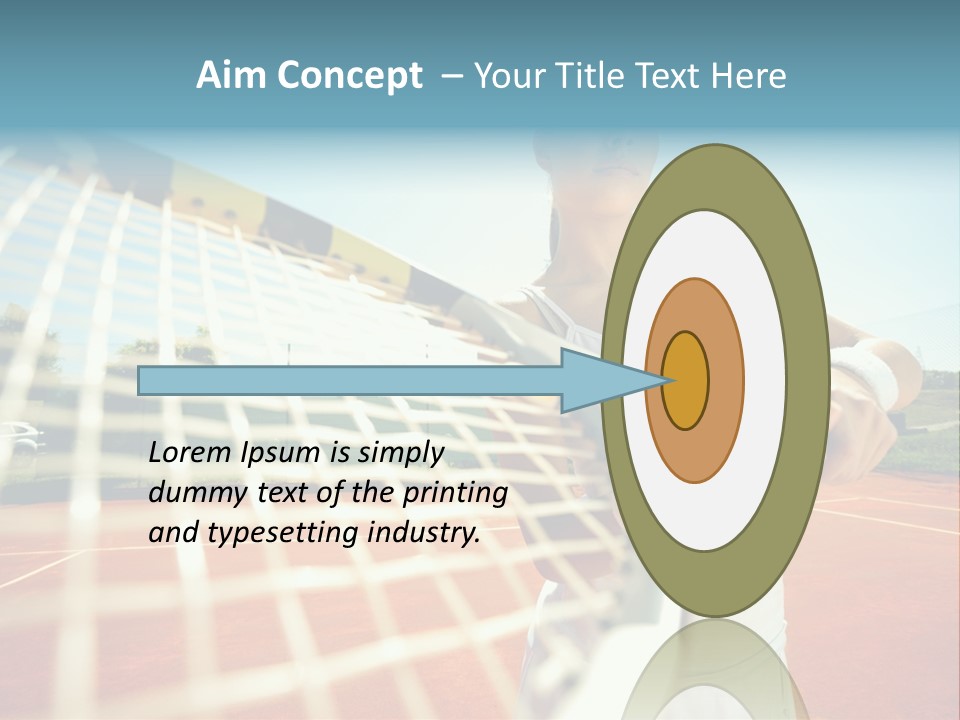 Aim Concept – Your Title Text Here

Lorem Ipsum is simply dummy text of the printing and typesetting industry.